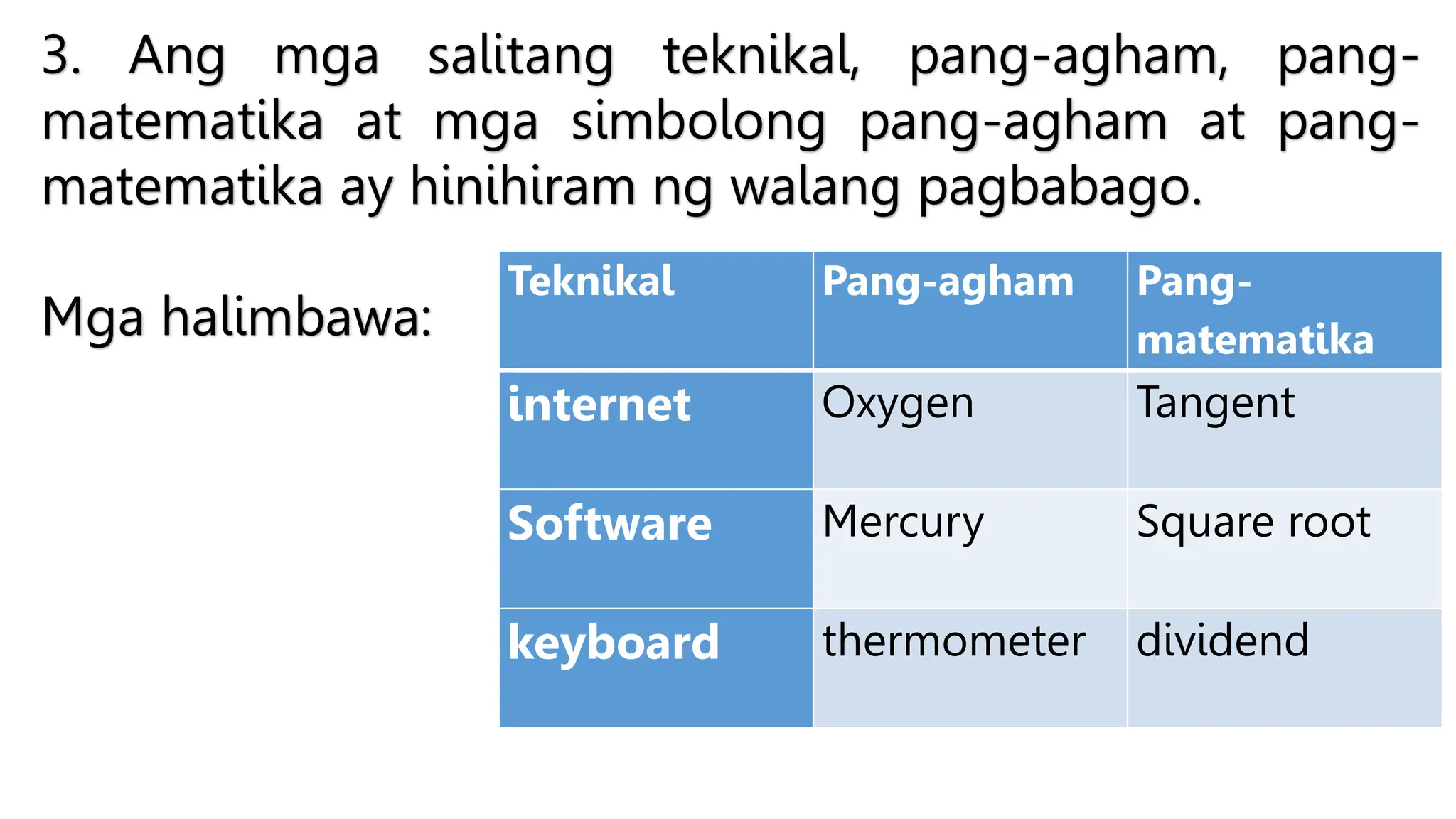 3. Ang mga salitang teknikal, pang-agham, pang-matematika at mga simbolong pang-agham at pang-matematika ay hinihiram ng walang pagbabago.

Mga halimbawa:

| Teknikal | Pang-agham | Pang-matematika |
|---|---|---|
| internet | Oxygen | Tangent |
| Software | Mercury | Square root |
| keyboard | thermometer | dividend |